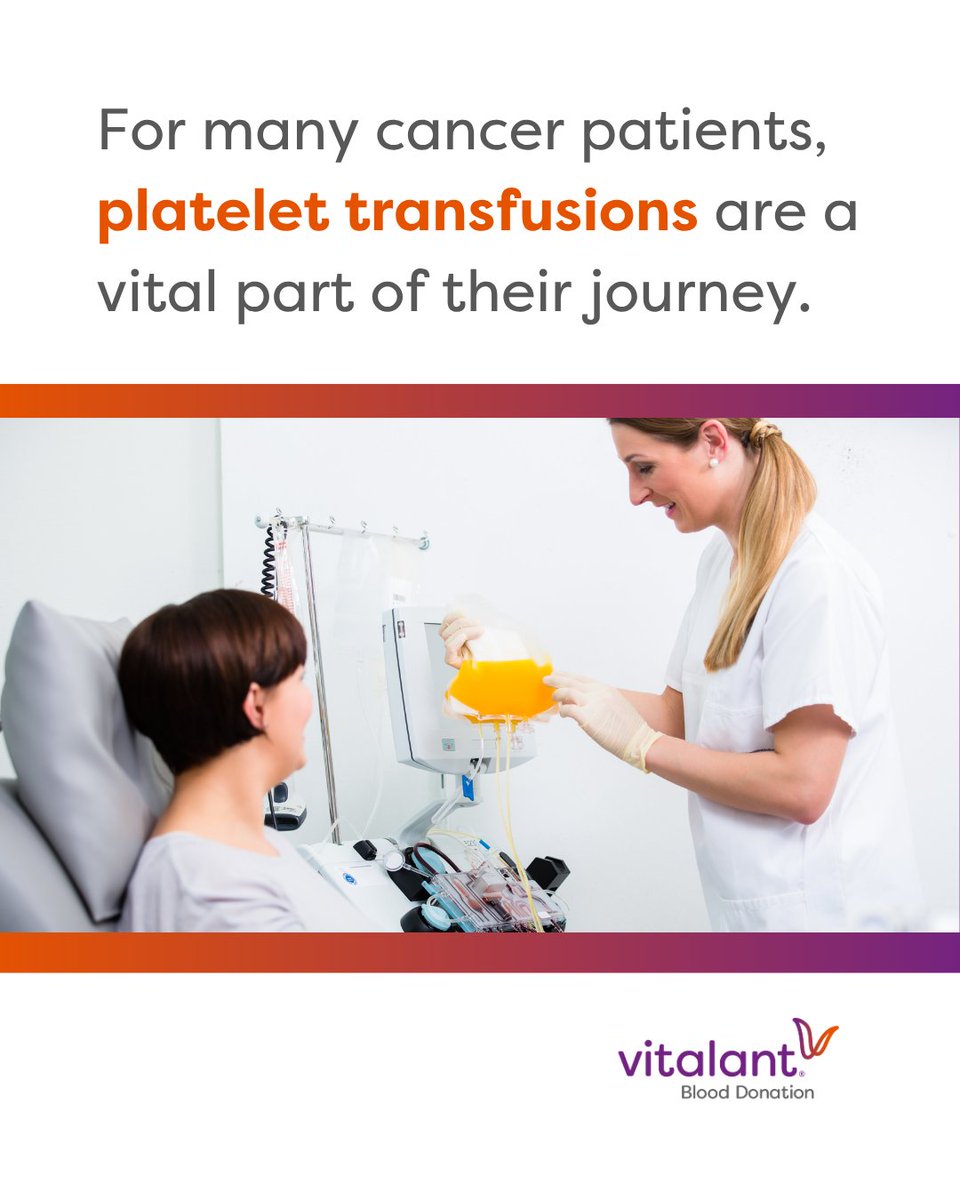 For many cancer patients, platelet transfusions are a vital part of their journey.

vitalant
Blood Donation